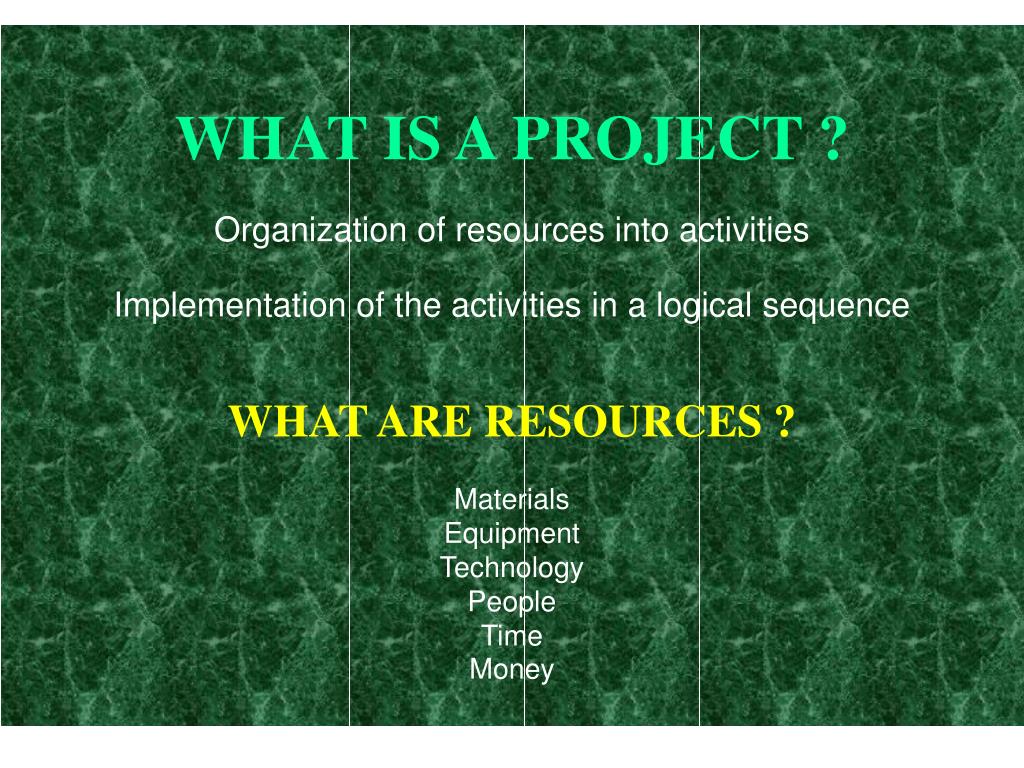 WHAT IS A PROJECT ?

Organization of resources into activities

Implementation of the activities in a logical sequence

WHAT ARE RESOURCES ?

Materials
Equipment
Technology
People
Time
Money